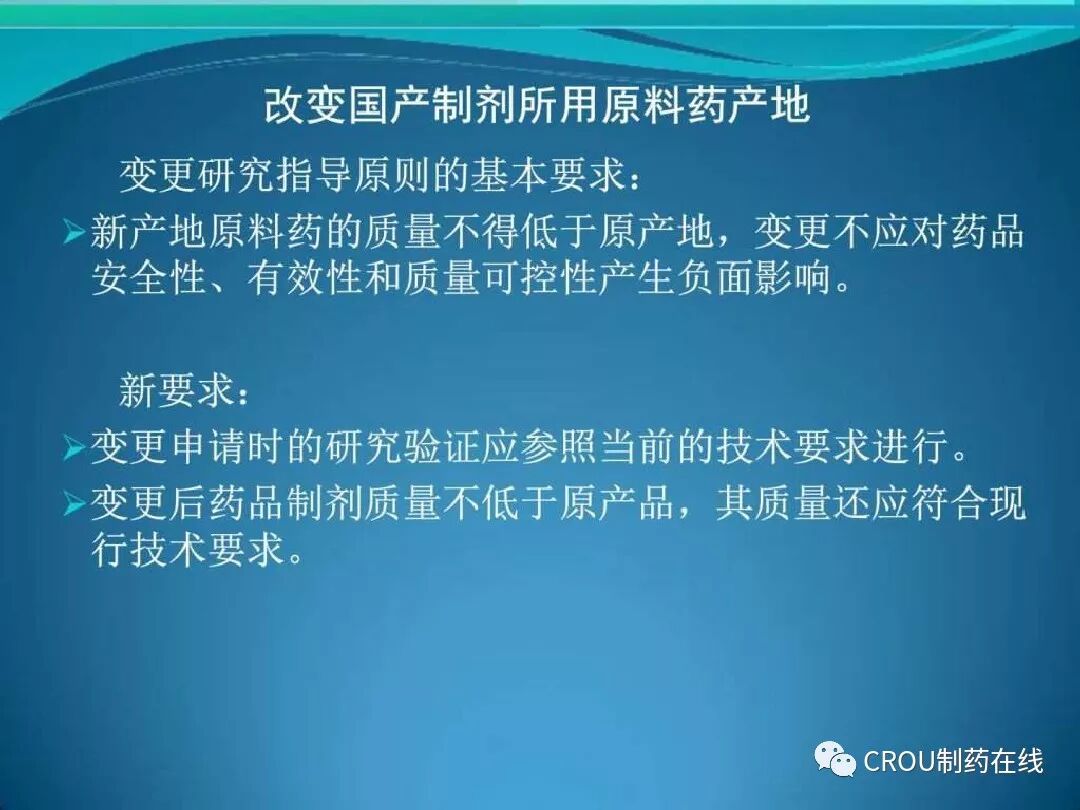 改变国产制剂所用原料药产地

变更研究指导原则的基本要求：

➢新产地原料药的质量不得低于原产地，变更不应对药品安全性、有效性和质量可控性产生负面影响。

新要求：

➢变更申请时的研究验证应参照当前的技术要求进行。

➢变更后药品制剂质量不低于原产品，其质量还应符合现行技术要求。

CROU制药在线